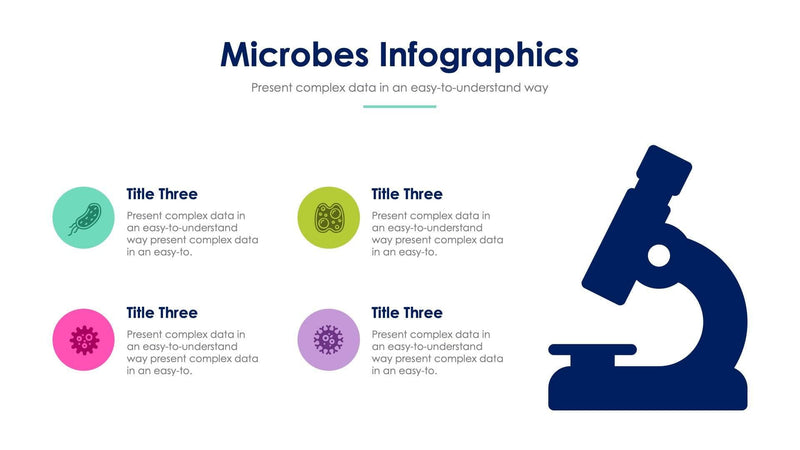 Microbes Infographics

Present complex data in an easy-to-understand way

Title Three

Present complex data in an easy-to-understand way present complex data in an easy-to.

Title Three

Present complex data in an easy-to-understand way present complex data in an easy-to.

Title Three

Present complex data in an easy-to-understand way present complex data in an easy-to.

Title Three

Present complex data in an easy-to-understand way present complex data in an easy-to.